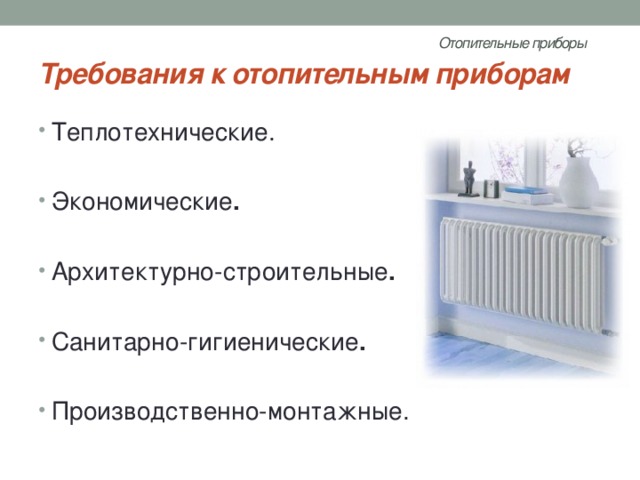 Отопительные приборы

Требования к отопительным приборам

• Теплотехнические.

• Экономические.

• Архитектурно-строительные.

• Санитарно-гигиенические.

• Производственно-монтажные.